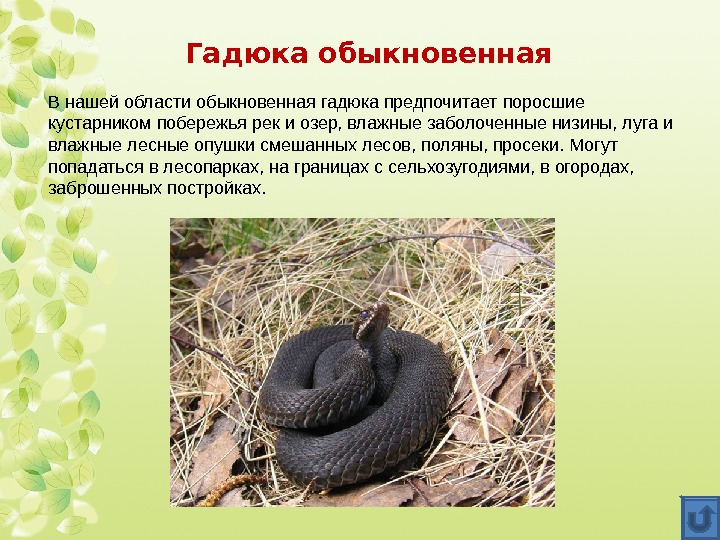 Гадюка обыкновенная

В нашей области обыкновенная гадюка предпочитает поросшие кустарником побережья рек и озер, влажные заболоченные низины, луга и влажные лесные опушки смешанных лесов, поляны, просеки. Могут попадаться в лесопарках, на границах с сельхозугодиями, в огородах, заброшенных постройках.